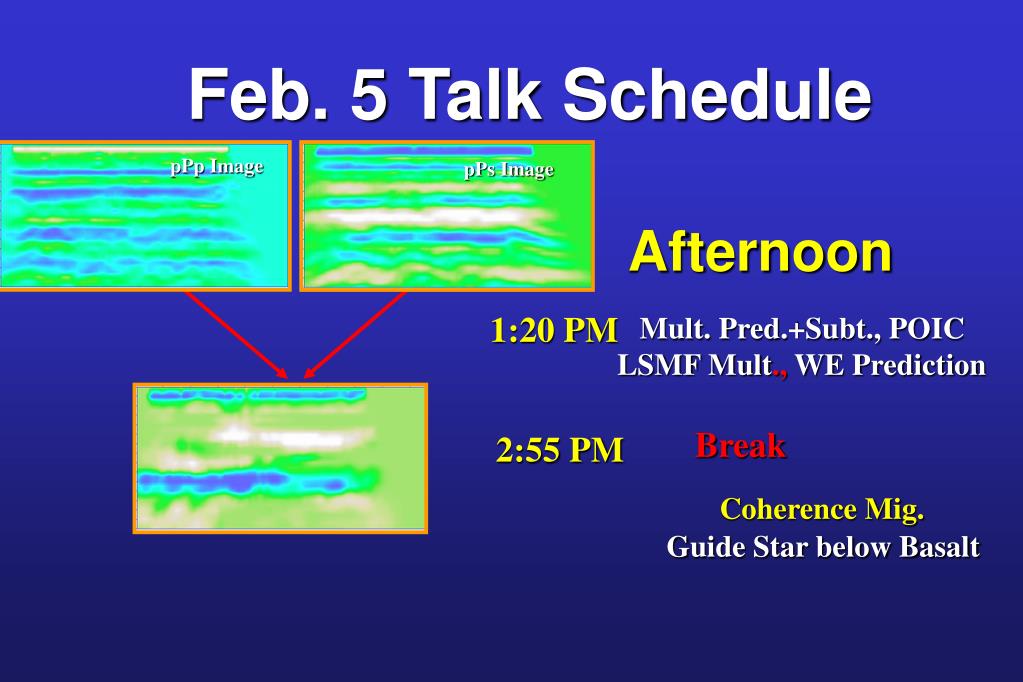 Feb. 5 Talk Schedule

pPp Image

pPs Image

Afternoon

1:20 PM Mult. Pred.+Subt., POIC
LSMF Mult., WE Prediction

2:55 PM Break

Coherence Mig.
Guide Star below Basalt